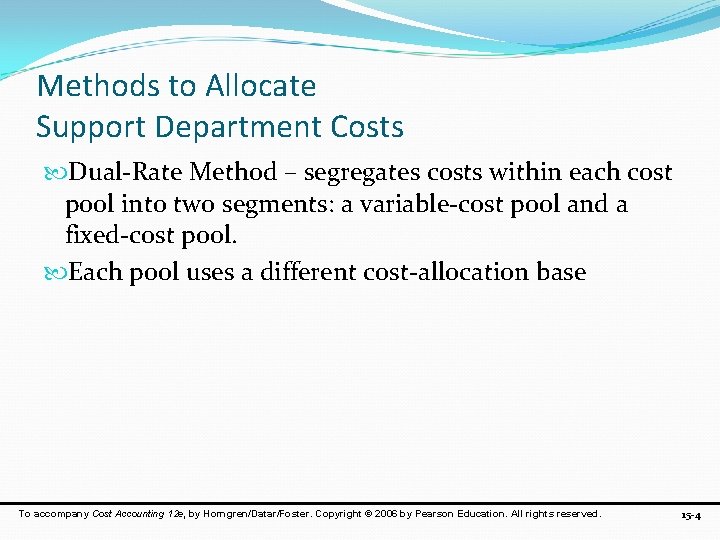 Methods to Allocate
Support Department Costs

Dual-Rate Method – segregates costs within each cost pool into two segments: a variable-cost pool and a fixed-cost pool.

Each pool uses a different cost-allocation base

To accompany Cost Accounting 12e, by Horngren/Datar/Foster. Copyright © 2006 by Pearson Education. All rights reserved.

15-4